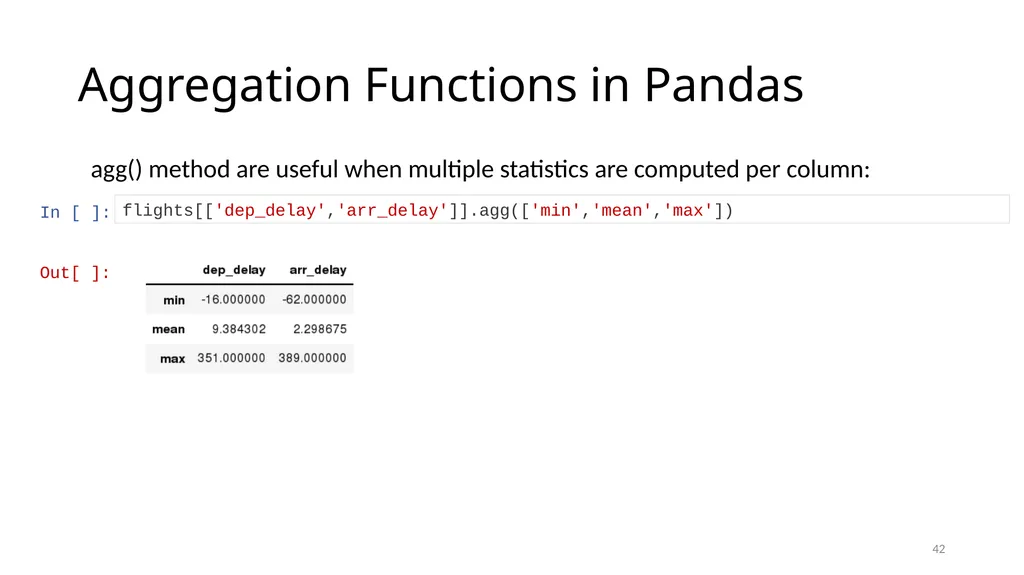 Aggregation Functions in Pandas

agg() method are useful when multiple statistics are computed per column:

In [ ]: flights[['dep_delay','arr_delay']].agg(['min','mean','max'])

Out[ ]:

| | dep_delay | arr_delay |
|---|---|---|
| min | -16.000000 | -62.000000 |
| mean | 9.384302 | 2.298675 |
| max | 351.000000 | 389.000000 |

42